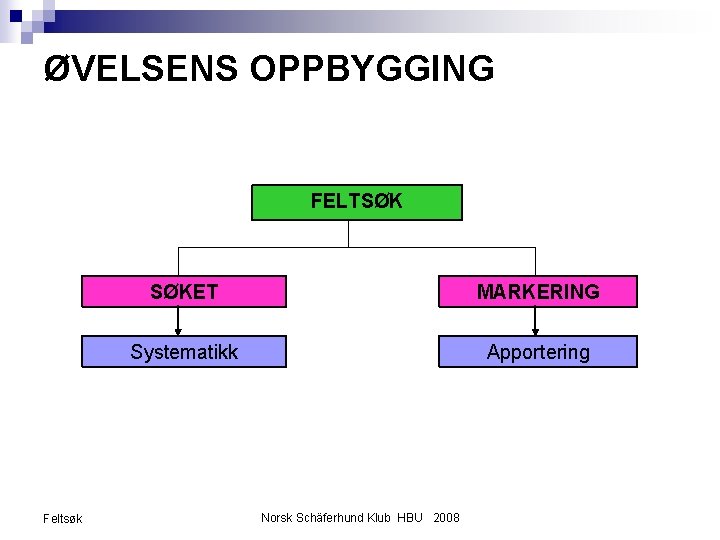 ØVELSENS OPPBYGGING

FELTSØK

SØKET

MARKERING

Systematikk

Apportering

Feltsøk

Norsk Schäferhund Klub HBU 2008